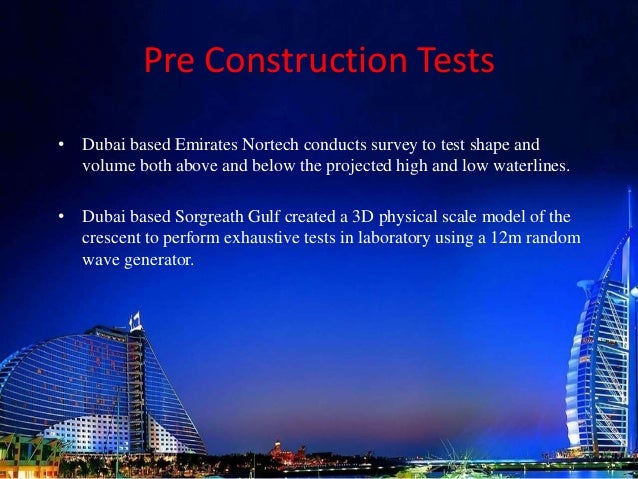 Pre Construction Tests

• Dubai based Emirates Nortech conducts survey to test shape and volume both above and below the projected high and low waterlines.

• Dubai based Sorgreath Gulf created a 3D physical scale model of the crescent to perform exhaustive tests in laboratory using a 12m random wave generator.